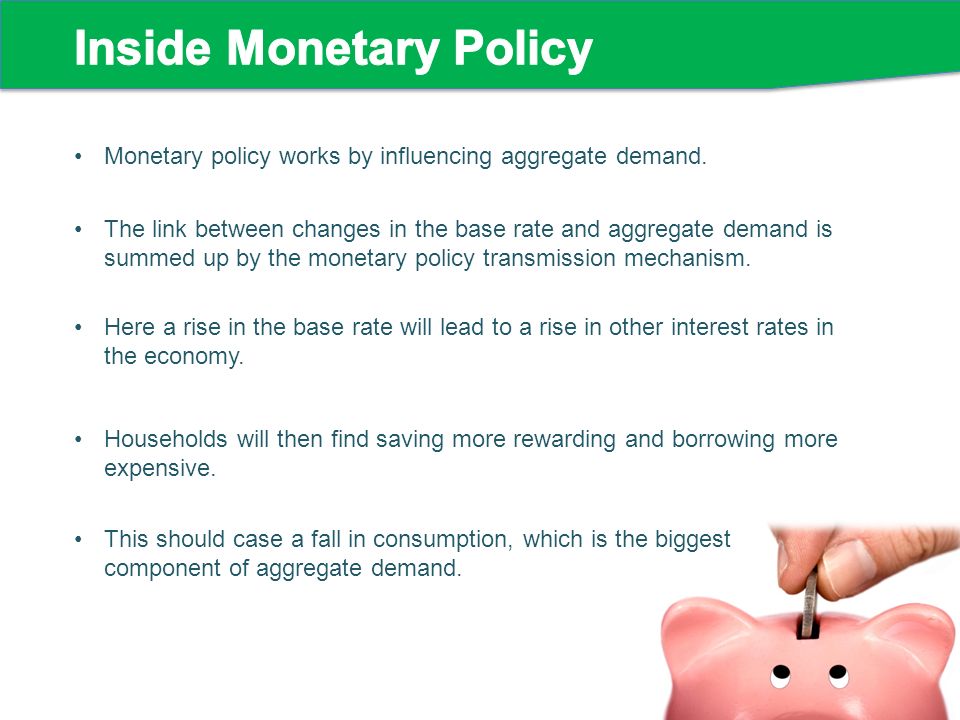 Inside Monetary Policy

• Monetary policy works by influencing aggregate demand.

• The link between changes in the base rate and aggregate demand is summed up by the monetary policy transmission mechanism.

• Here a rise in the base rate will lead to a rise in other interest rates in the economy.

• Households will then find saving more rewarding and borrowing more expensive.

• This should case a fall in consumption, which is the biggest component of aggregate demand.